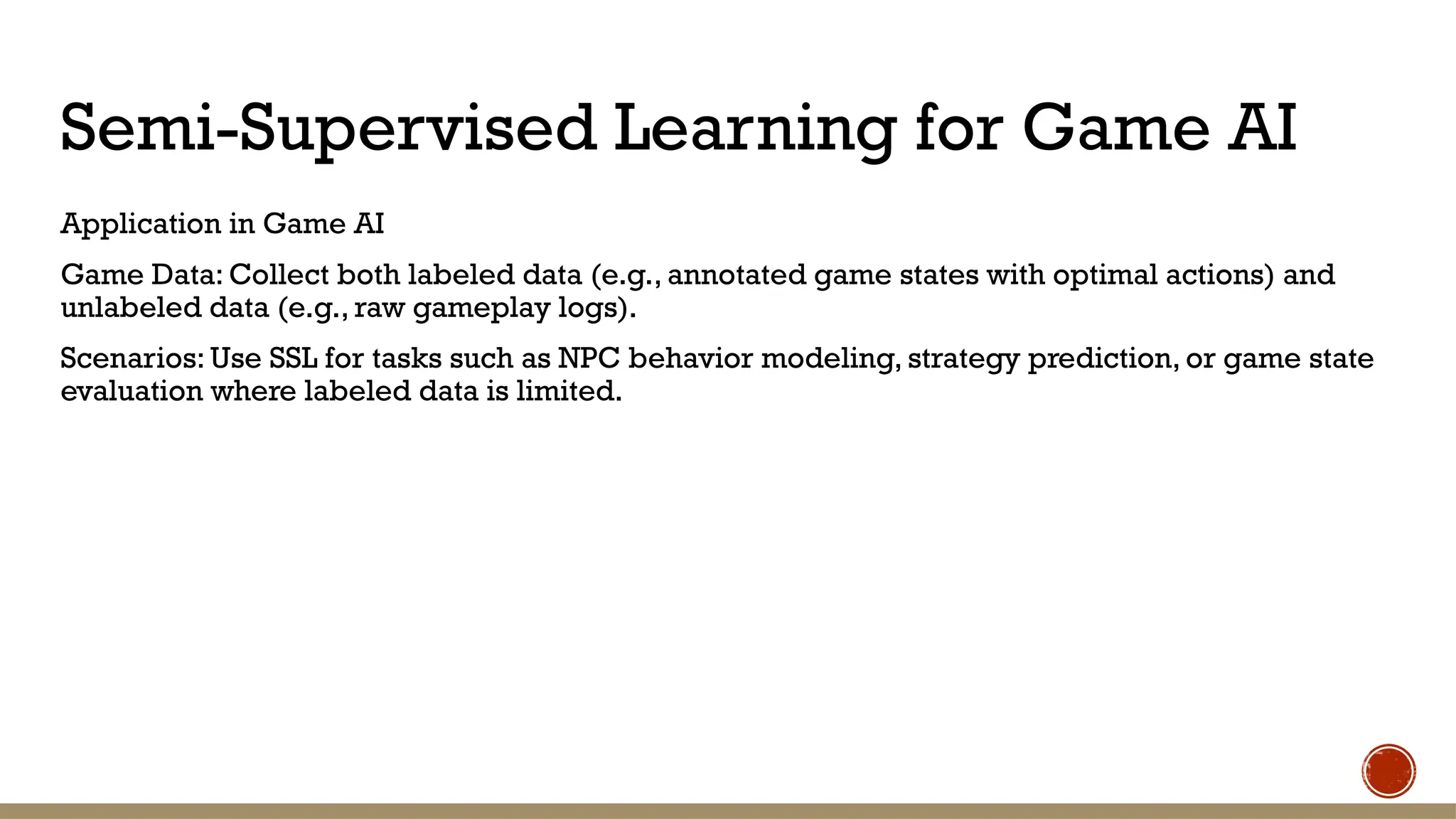 Semi-Supervised Learning for Game AI

Application in Game AI

Game Data: Collect both labeled data (e.g., annotated game states with optimal actions) and unlabeled data (e.g., raw gameplay logs).

Scenarios: Use SSL for tasks such as NPC behavior modeling, strategy prediction, or game state evaluation where labeled data is limited.